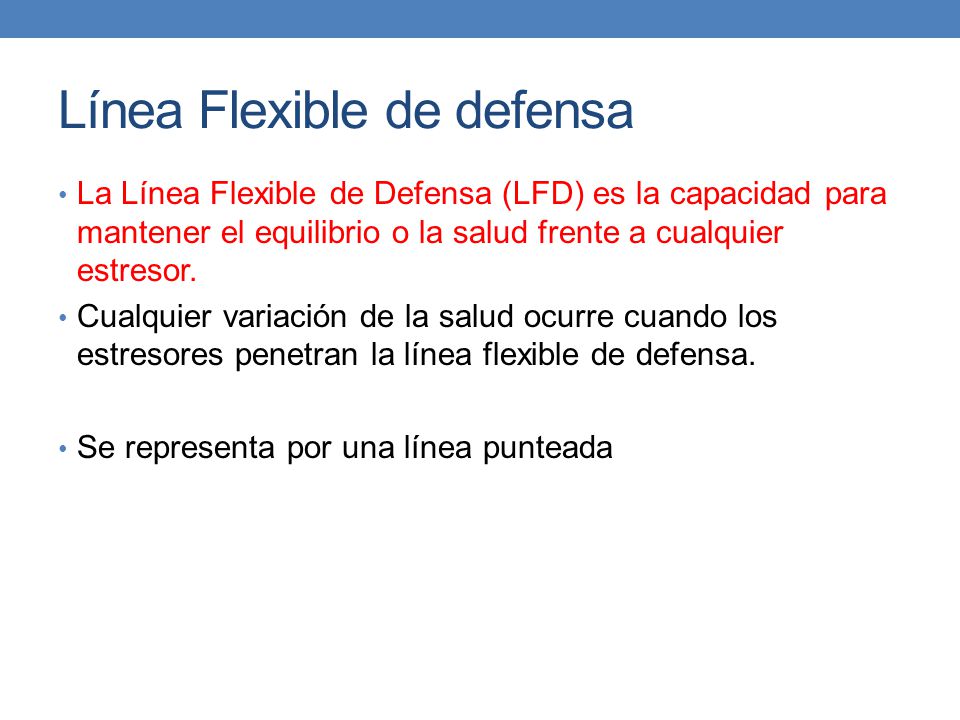 Línea Flexible de defensa

• La Línea Flexible de Defensa (LFD) es la capacidad para mantener el equilibrio o la salud frente a cualquier estresor.

• Cualquier variación de la salud ocurre cuando los estresores penetran la línea flexible de defensa.

• Se representa por una línea punteada